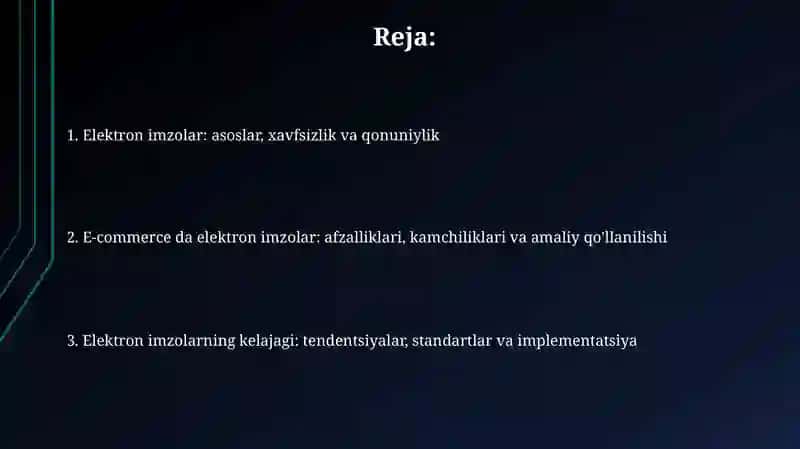 Reja:

1. Elektron imzolar: asoslar, xavfsizlik va qonuniylik

2. E-commerce da elektron imzolar: afzalliklari, kamchiliklari va amaliy qo'llanilishi

3. Elektron imzolarning kelajagi: tendentsiyalar, standartlar va implementatsiya